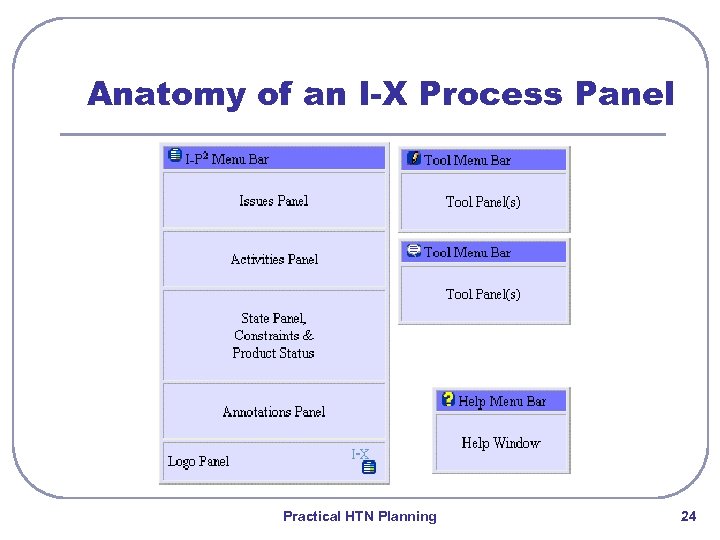 Anatomy of an I-X Process Panel

I-P$^2$ Menu Bar

Issues Panel

Activities Panel

State Panel,
Constraints &
Product Status

Annotations Panel

Logo Panel

I-X

Tool Menu Bar

Tool Panel(s)

Tool Menu Bar

Tool Panel(s)

Help Menu Bar

Help Window

Practical HTN Planning

24